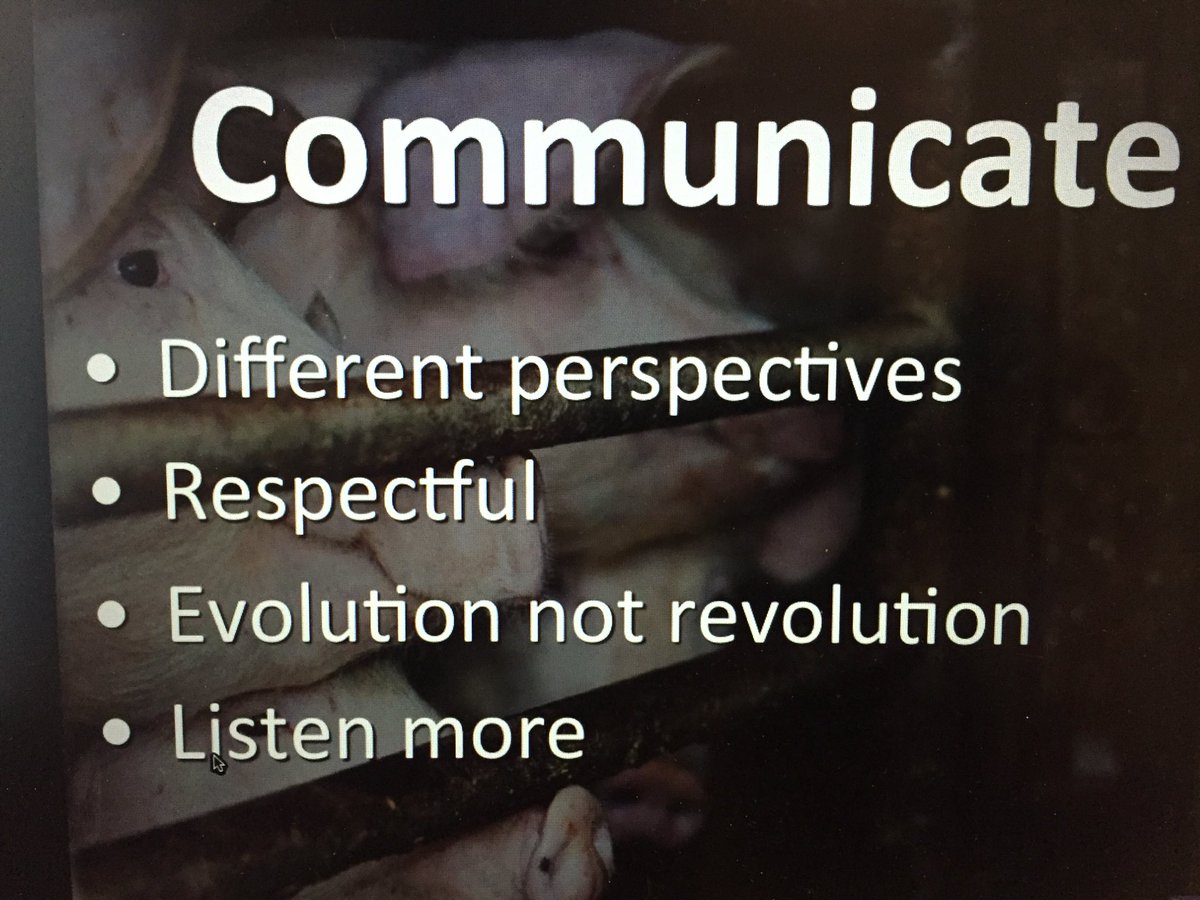 Communicate

• Different perspectives
• Respectful
• Evolution not revolution
• Listen more